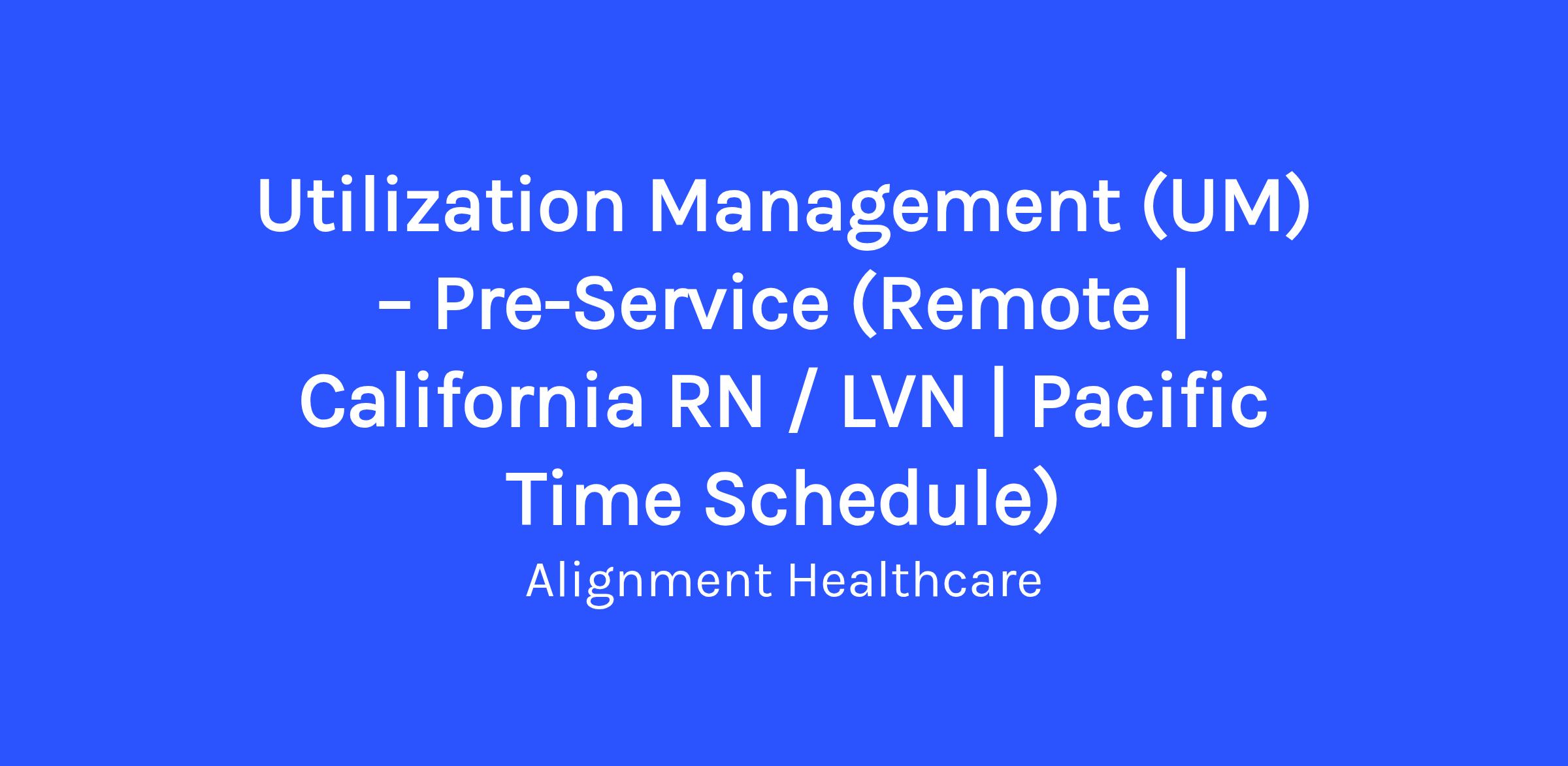 Utilization Management (UM) – Pre-Service (Remote | California RN / LVN | Pacific Time Schedule)

Alignment Healthcare